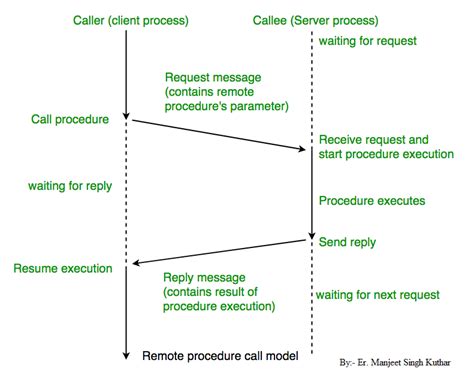 Caller (client process)

Callee (Server process)

waiting for request

Request message (contains remote procedure's parameter)

Call procedure

Receive request and start procedure execution

waiting for reply

Procedure executes

Send reply

Resume execution

Reply message (contains result of procedure execution)

waiting for next request

Remote procedure call model

By:- Er. Manjeet Singh Kuthar